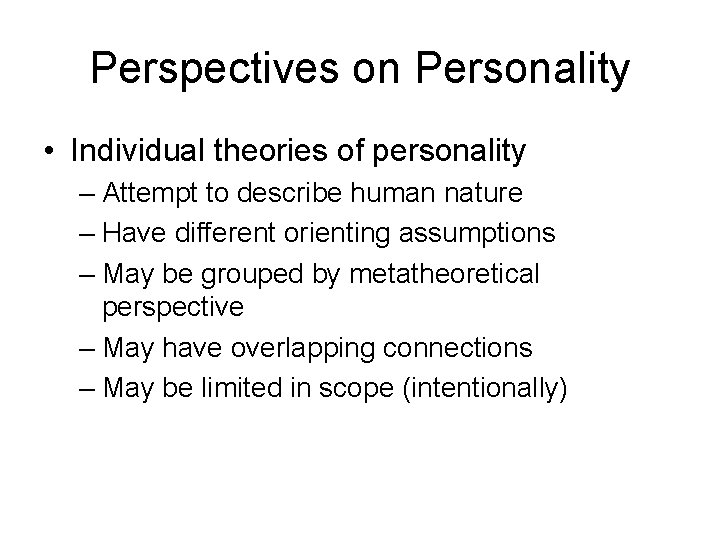 Perspectives on Personality

• Individual theories of personality
– Attempt to describe human nature
– Have different orienting assumptions
– May be grouped by metatheoretical perspective
– May have overlapping connections
– May be limited in scope (intentionally)